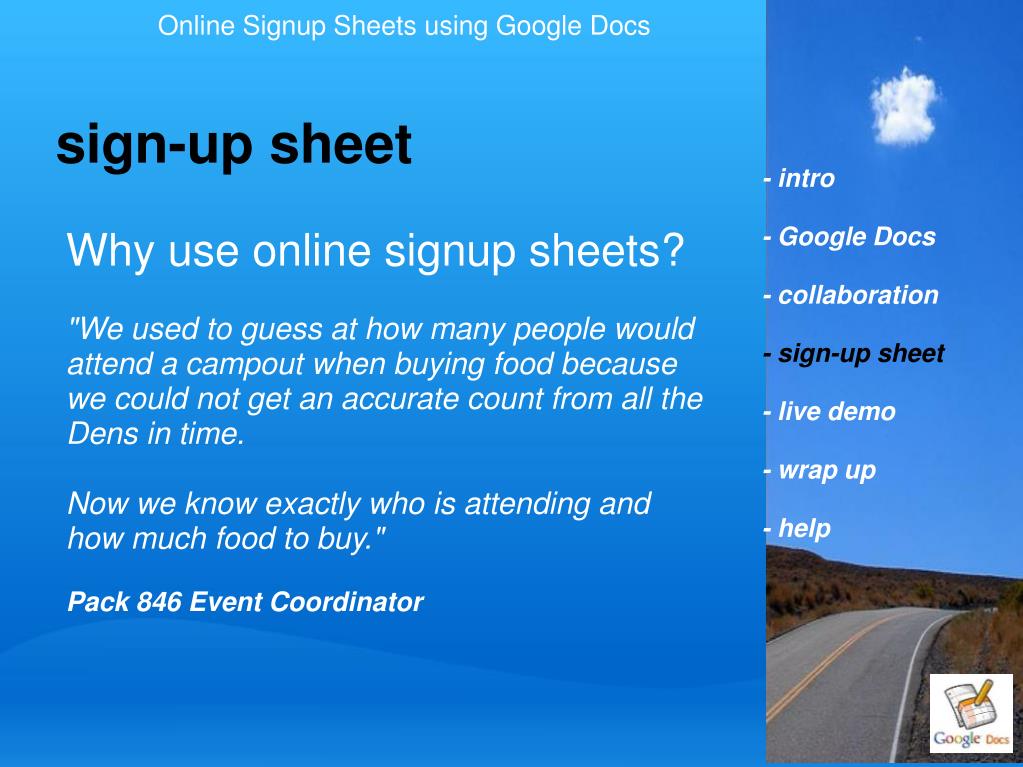 Online Signup Sheets using Google Docs

sign-up sheet

Why use online signup sheets?

"We used to guess at how many people would attend a campout when buying food because we could not get an accurate count from all the Dens in time.

Now we know exactly who is attending and how much food to buy."

Pack 846 Event Coordinator

- intro

- Google Docs

- collaboration

- sign-up sheet

- live demo

- wrap up

- help

Google Docs